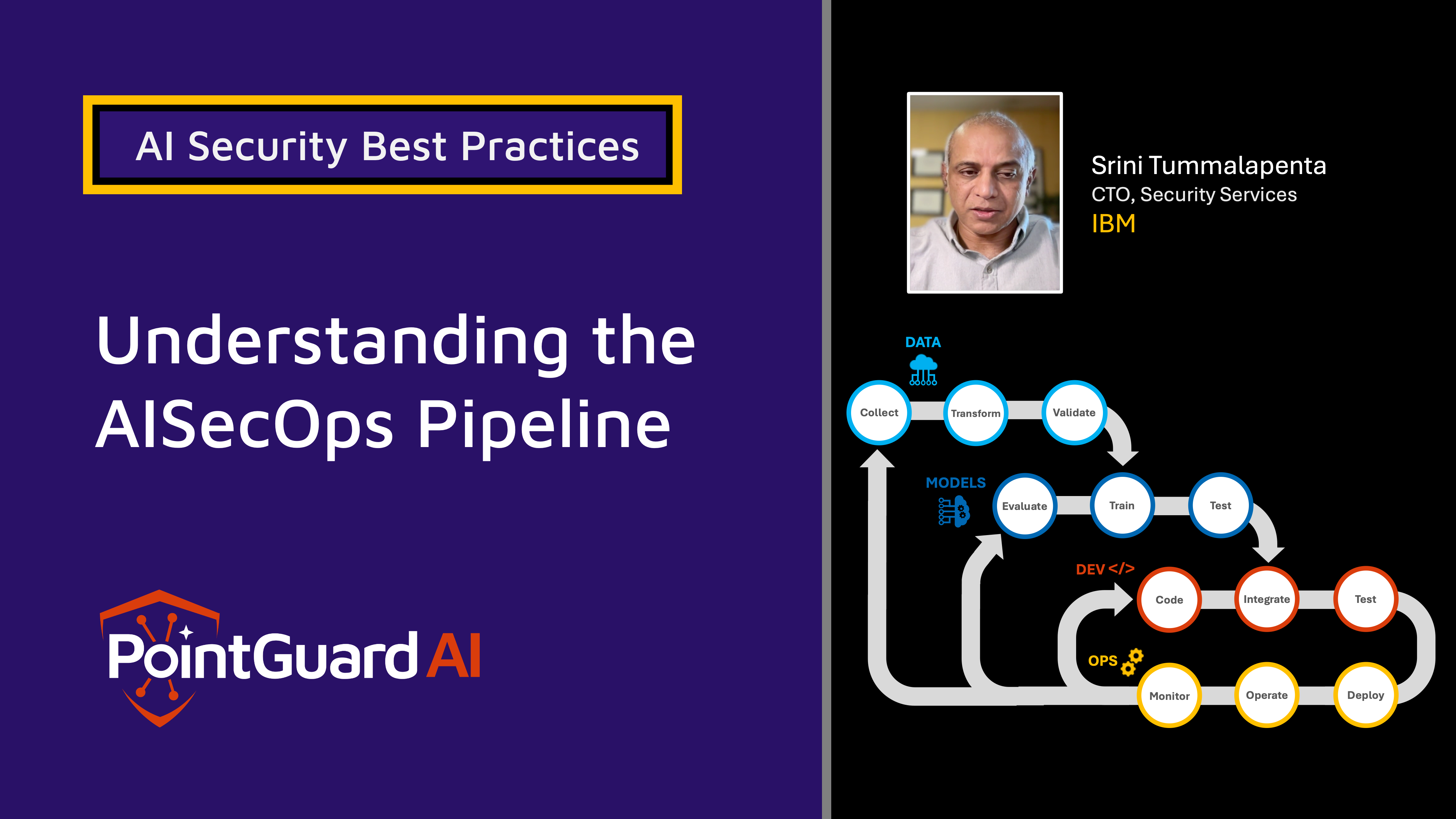 AI Security Best Practices

Understanding the AISecOps Pipeline

PointGuard AI

Srini Tummalapenta
CTO, Security Services
IBM

DATA
Collect
Transform
Validate

MODELS
Evaluate
Train
Test

DEV </>
Code
Integrate
Test

OPS
Monitor
Operate
Deploy